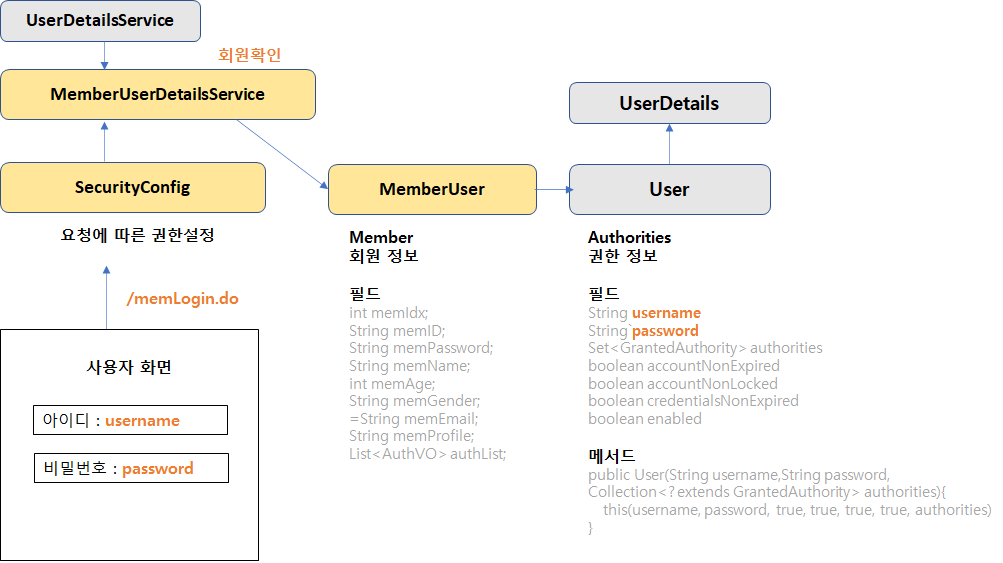 UserDetailsService

회원확인

MemberUserDetailsService

UserDetails

SecurityConfig

MemberUser

User

요청에 따른 권한설정

/memLogin.do

사용자 화면

아이디 : username

비밀번호 : password

Member
회원 정보

필드
int memIdx;
String memID;
String memPassword;
String memName;
int memAge;
String memGender;
=String memEmail;
String memProfile;
List<AuthVO> authList;

Authorities
권한 정보

필드
String username
String`password
Set<GrantedAuthority> authorities
boolean accountNonExpired
boolean accountNonLocked
boolean credentialsNonExpired
boolean enabled

메서드
public User(String username,String password,
Collection<? extends GrantedAuthority> authorities){
this(username, password, true, true, true, true, authorities)
}